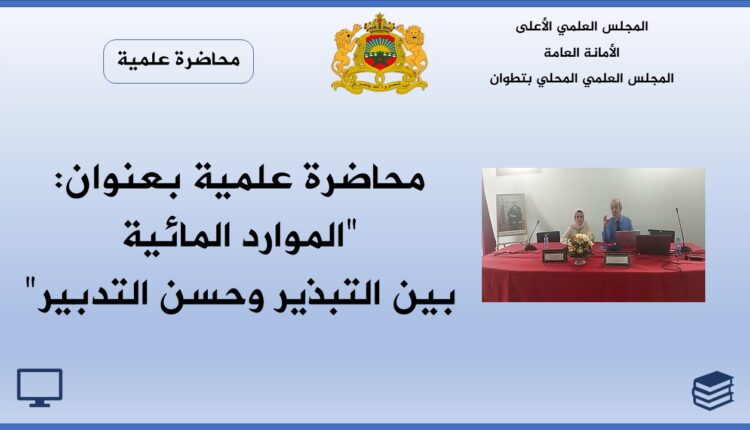 المجلس العلمي الأعلى
الأمانة العامة
المجلس العلمي المحلي بتطوان

محاضرة علمية

محاضرة علمية بعنوان:
"الموارد المائية
بين التبذير وحسن التدبير"